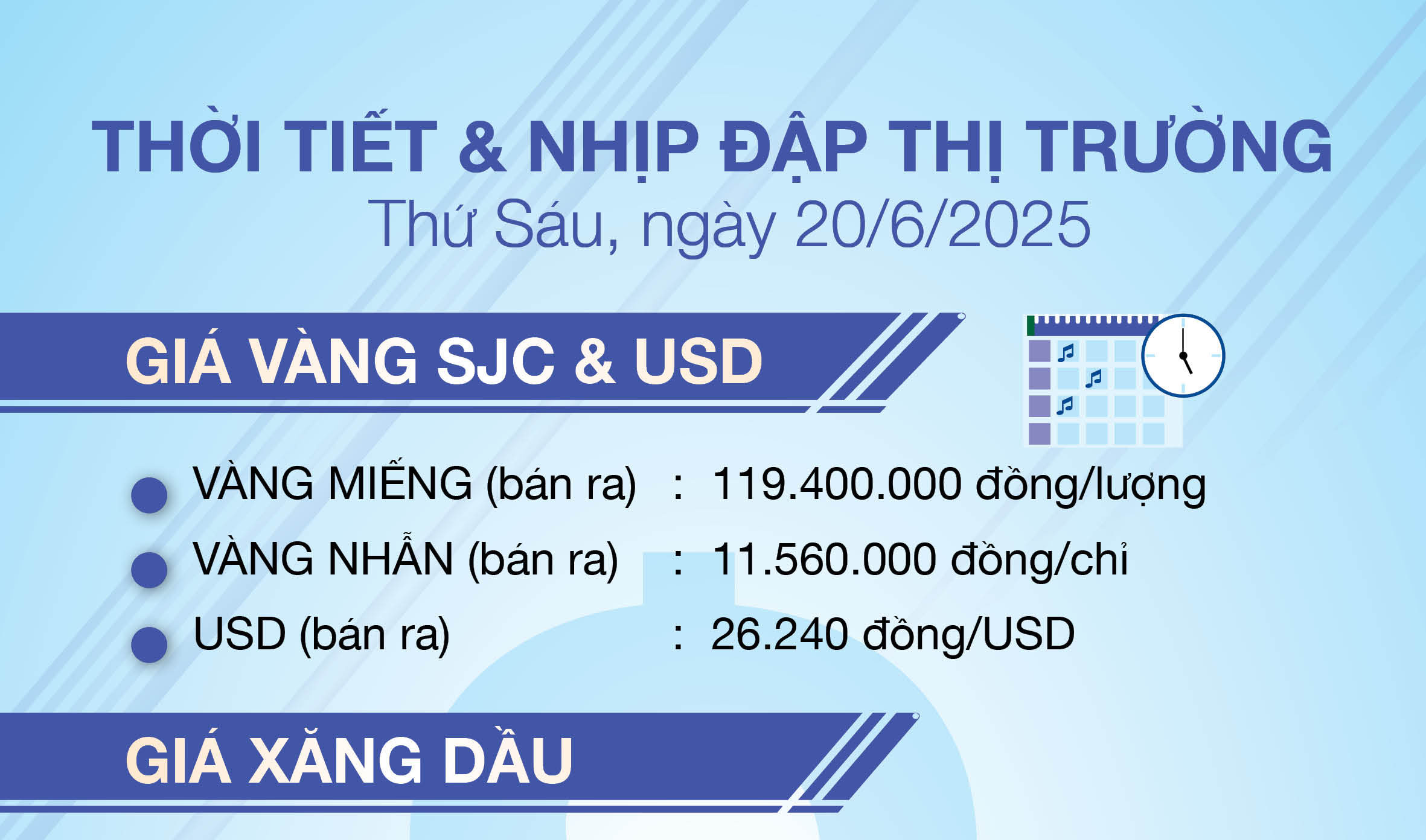 THỜI TIẾT & NHỊP ĐẬP THỊ TRƯỜNG
Thứ Sáu, ngày 20/6/2025

GIÁ VÀNG SJC & USD

VÀNG MIẾNG (bán ra) : 119.400.000 đồng/lượng
VÀNG NHẪN (bán ra) : 11.560.000 đồng/chỉ
USD (bán ra) : 26.240 đồng/USD

GIÁ XĂNG DẦU